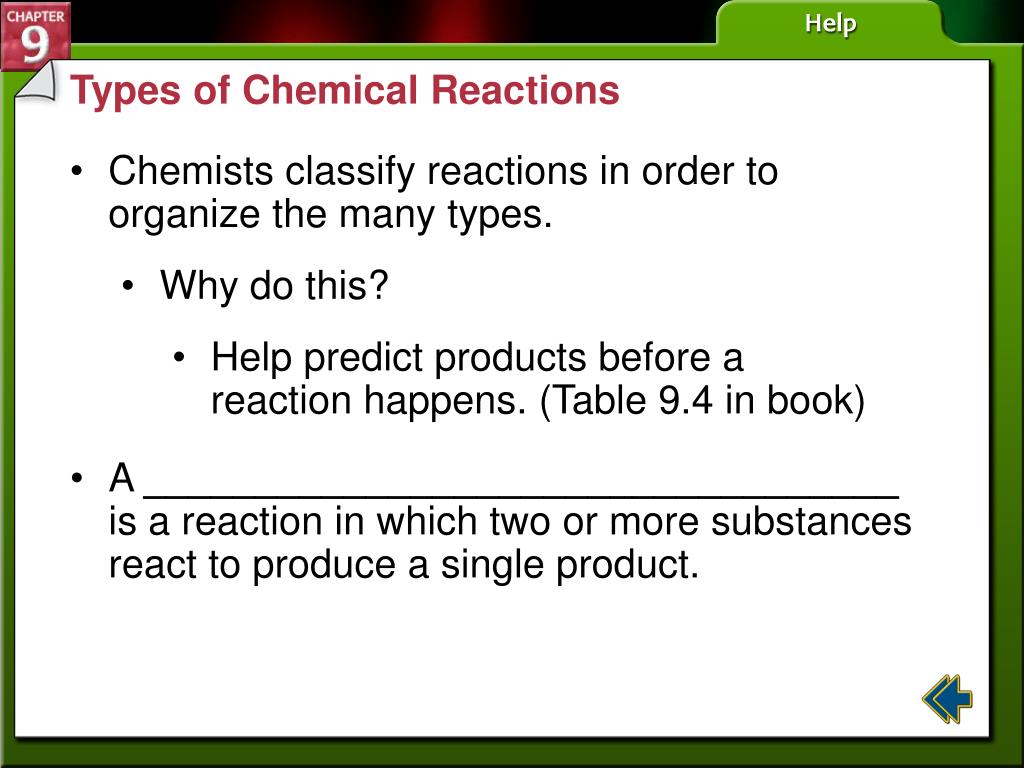 CHAPTER 9

Help

Types of Chemical Reactions

• Chemists classify reactions in order to organize the many types.

• Why do this?

• Help predict products before a reaction happens. (Table 9.4 in book)

• A ________________________________ is a reaction in which two or more substances react to produce a single product.